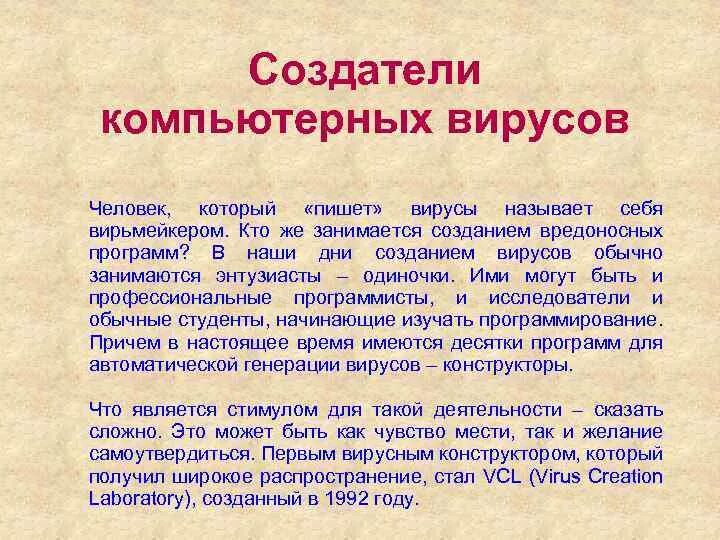 Создатели компьютерных вирусов

Человек, который «пишет» вирусы называет себя вирьмейкером. Кто же занимается созданием вредоносных программ? В наши дни созданием вирусов обычно занимаются энтузиасты – одиночки. Ими могут быть и профессиональные программисты, и исследователи и обычные студенты, начинающие изучать программирование. Причем в настоящее время имеются десятки программ для автоматической генерации вирусов – конструкторы.

Что является стимулом для такой деятельности – сказать сложно. Это может быть как чувство мести, так и желание самоутвердиться. Первым вирусным конструктором, который получил широкое распространение, стал VCL (Virus Creation Laboratory), созданный в 1992 году.